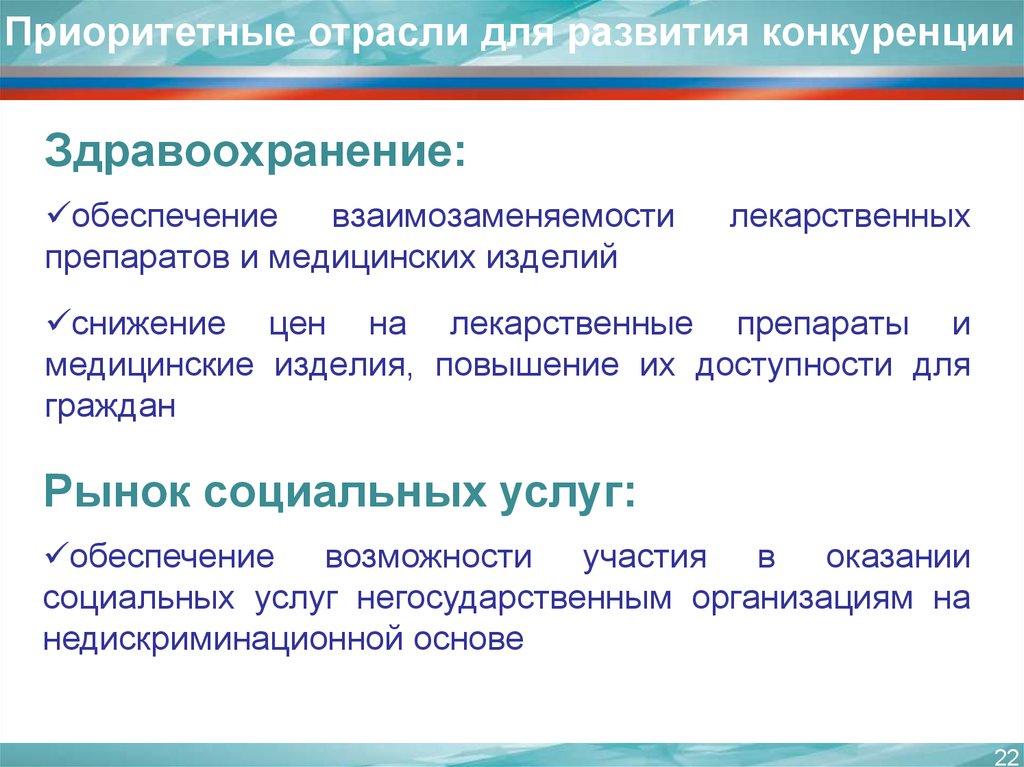 Приоритетные отрасли для развития конкуренции

Здравоохранение:

✓обеспечение взаимозаменяемости лекарственных препаратов и медицинских изделий

✓снижение цен на лекарственные препараты и медицинские изделия, повышение их доступности для граждан

Рынок социальных услуг:

✓обеспечение возможности участия в оказании социальных услуг негосударственным организациям на недискриминационной основе

22